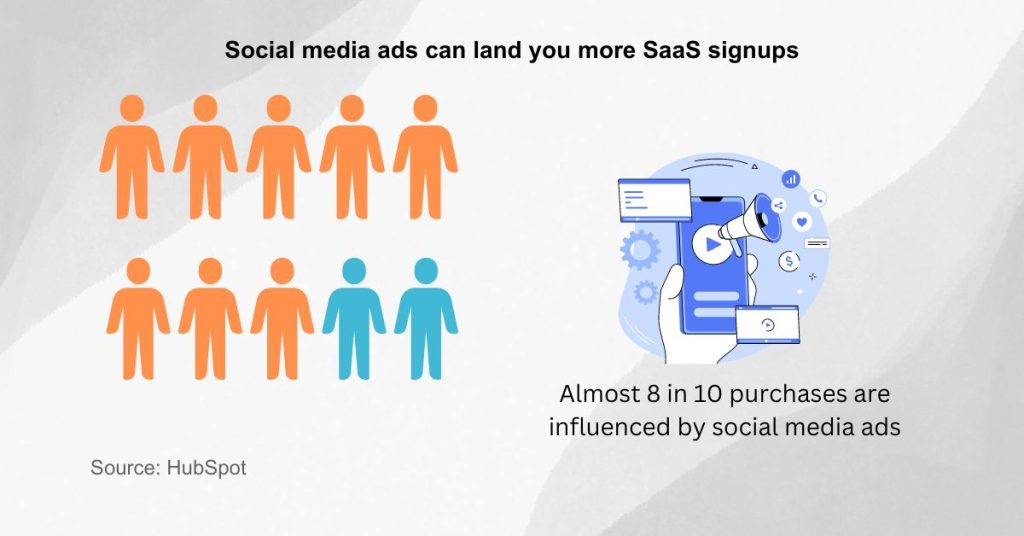 Social media ads can land you more SaaS signups

Almost 8 in 10 purchases are influenced by social media ads

Source: HubSpot